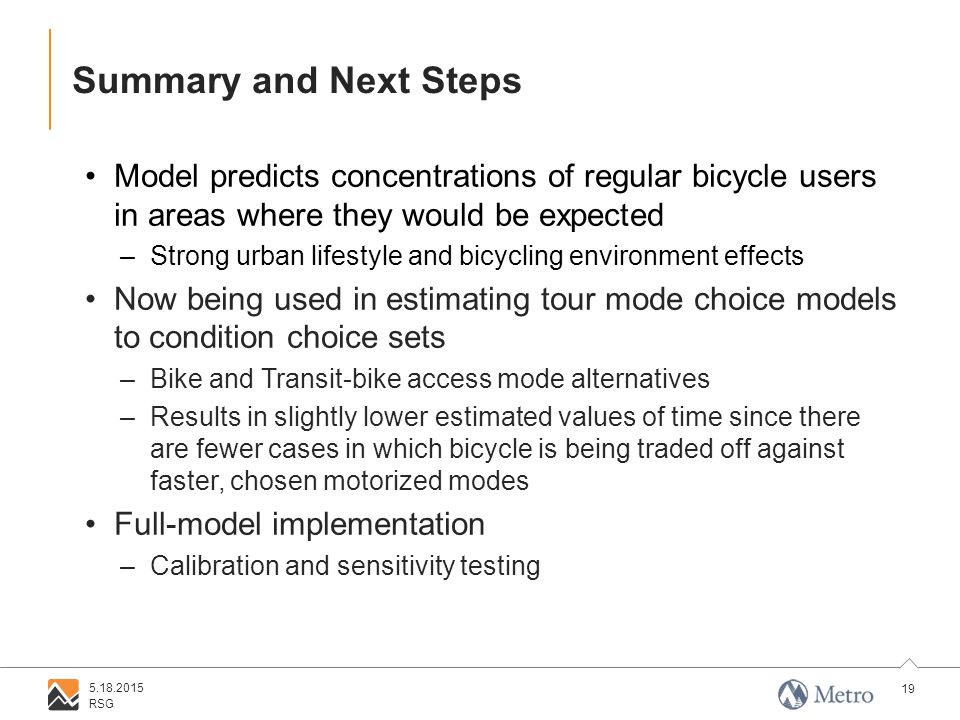 Summary and Next Steps

• Model predicts concentrations of regular bicycle users in areas where they would be expected

– Strong urban lifestyle and bicycling environment effects

• Now being used in estimating tour mode choice models to condition choice sets

– Bike and Transit-bike access mode alternatives

– Results in slightly lower estimated values of time since there are fewer cases in which bicycle is being traded off against faster, chosen motorized modes

• Full-model implementation

– Calibration and sensitivity testing

5.18.2015
RSG

Metro

19